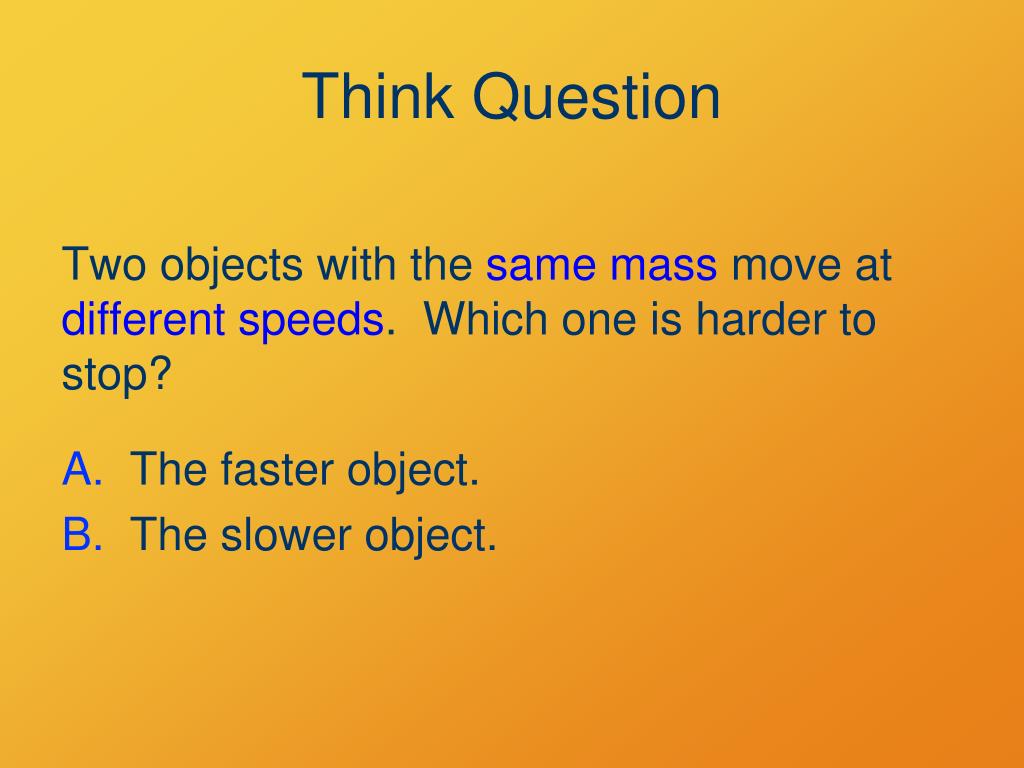 Think Question

Two objects with the same mass move at different speeds. Which one is harder to stop?

A. The faster object.
B. The slower object.